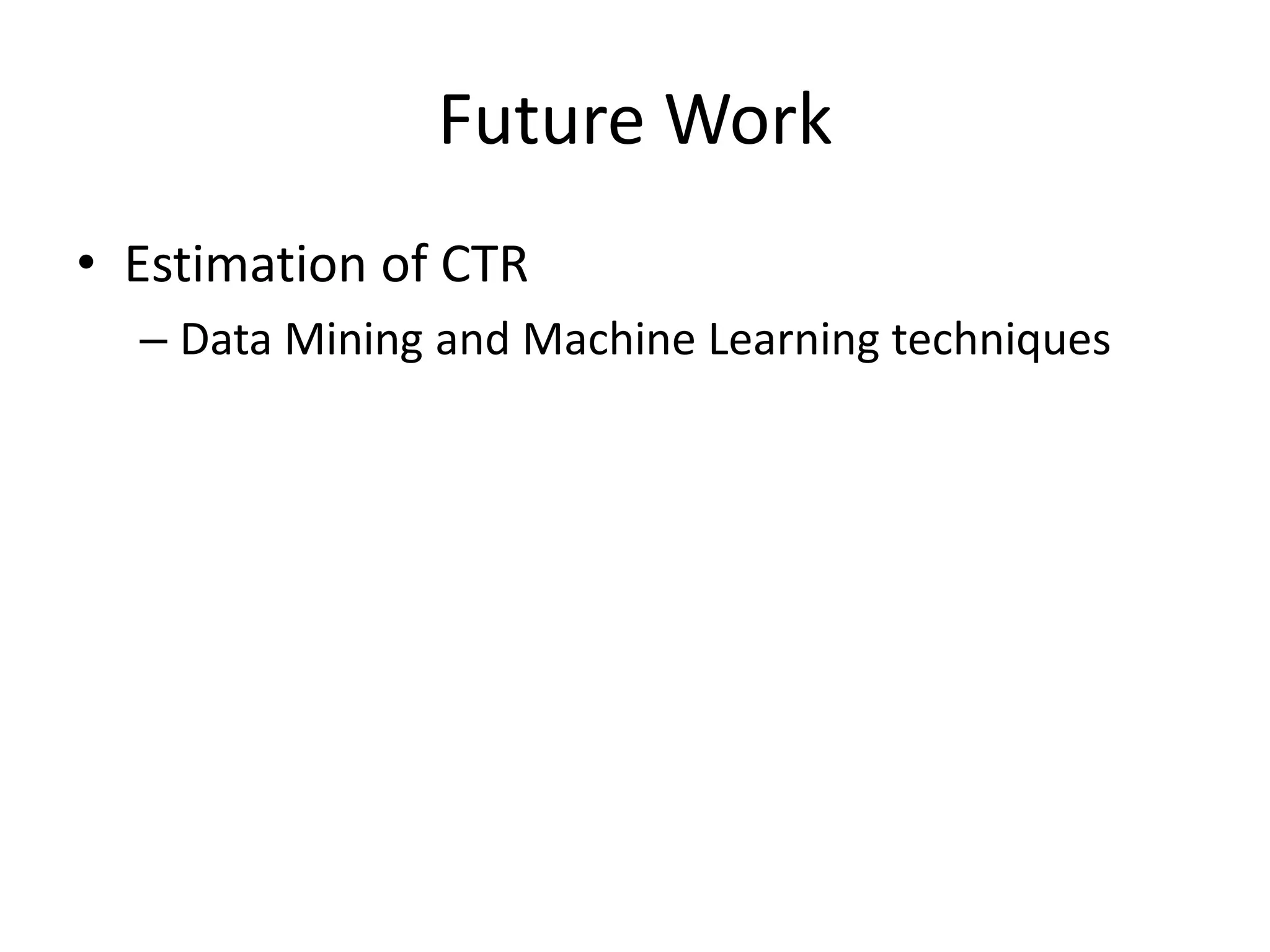 Future Work

• Estimation of CTR
– Data Mining and Machine Learning techniques